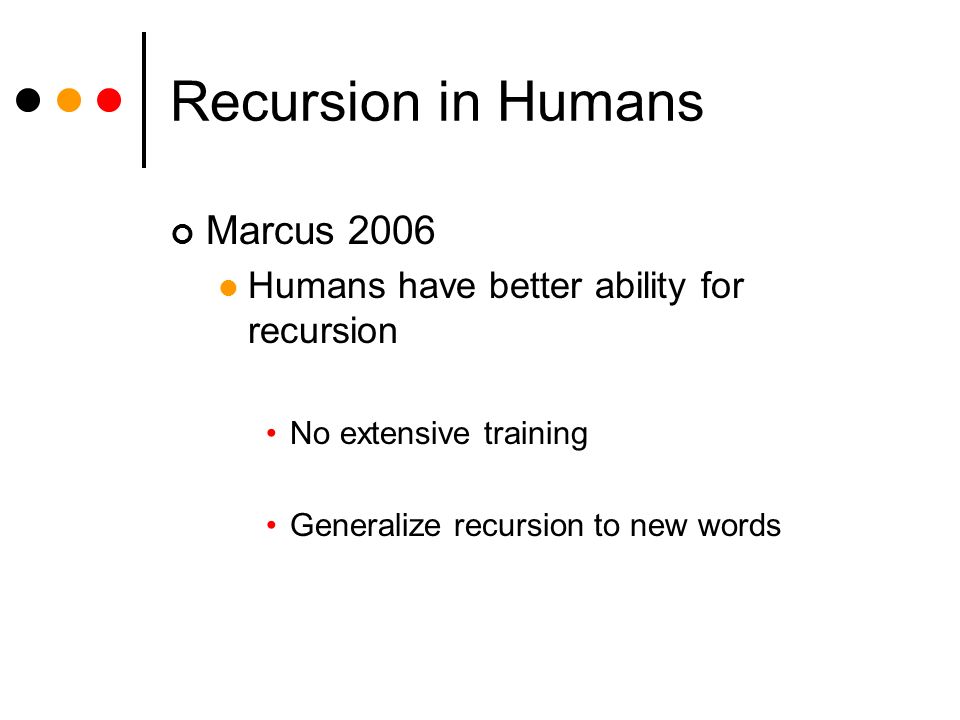 Recursion in Humans

Marcus 2006

Humans have better ability for recursion

No extensive training

Generalize recursion to new words